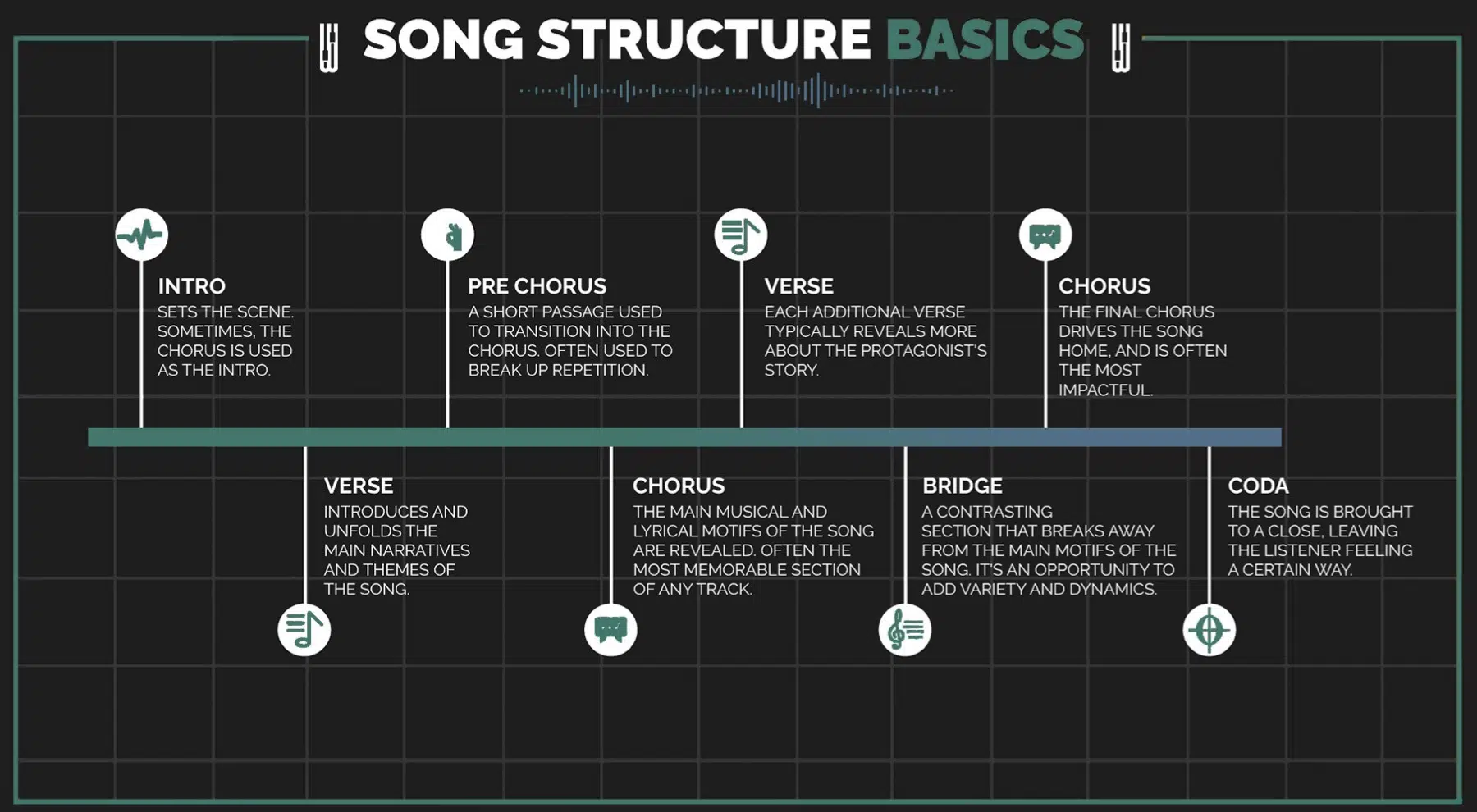 SONG STRUCTURE BASICS

INTRO
SETS THE SCENE. SOMETIMES, THE CHORUS IS USED AS THE INTRO.

PRE CHORUS
A SHORT PASSAGE USED TO TRANSITION INTO THE CHORUS. OFTEN USED TO BREAK UP REPETITION.

VERSE
EACH ADDITIONAL VERSE TYPICALLY REVEALS MORE ABOUT THE PROTAGONIST'S STORY.

CHORUS
THE FINAL CHORUS DRIVES THE SONG HOME, AND IS OFTEN THE MOST IMPACTFUL.

VERSE
INTRODUCES AND UNFOLDS THE MAIN NARRATIVES AND THEMES OF THE SONG.

CHORUS
THE MAIN MUSICAL AND LYRICAL MOTIFS OF THE SONG ARE REVEALED. OFTEN THE MOST MEMORABLE SECTION OF ANY TRACK.

BRIDGE
A CONTRASTING SECTION THAT BREAKS AWAY FROM THE MAIN MOTIFS OF THE SONG. IT'S AN OPPORTUNITY TO ADD VARIETY AND DYNAMICS.

CODA
THE SONG IS BROUGHT TO A CLOSE, LEAVING THE LISTENER FEELING A CERTAIN WAY.